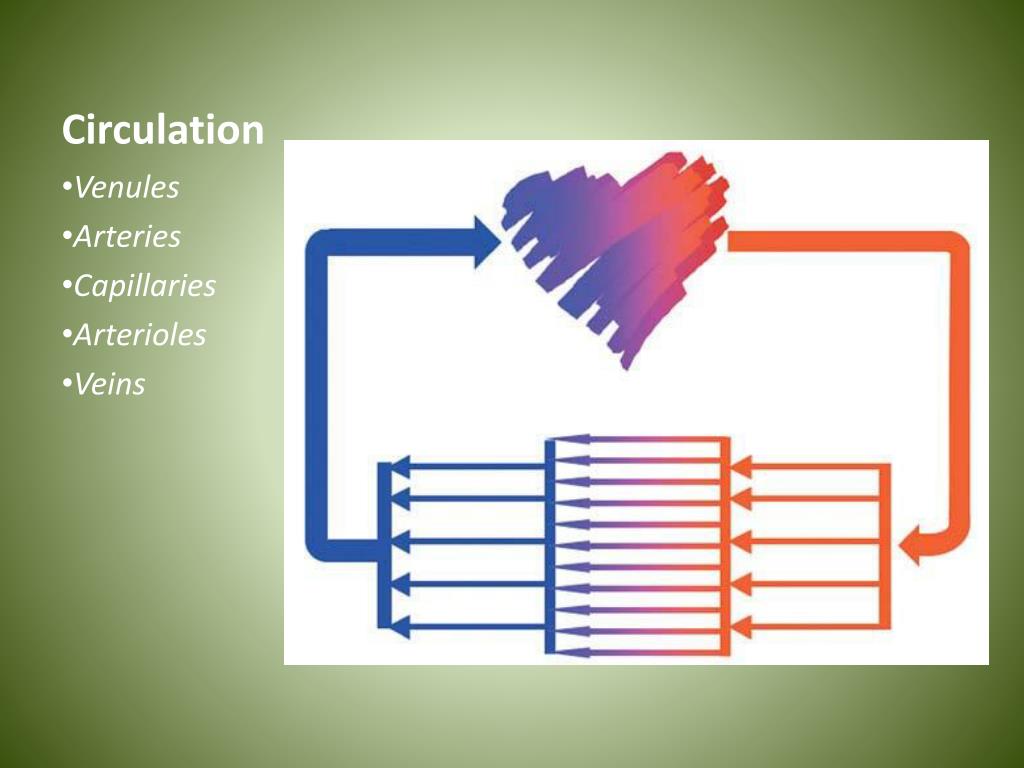 Circulation

•Venules
•Arteries
•Capillaries
•Arterioles
•Veins